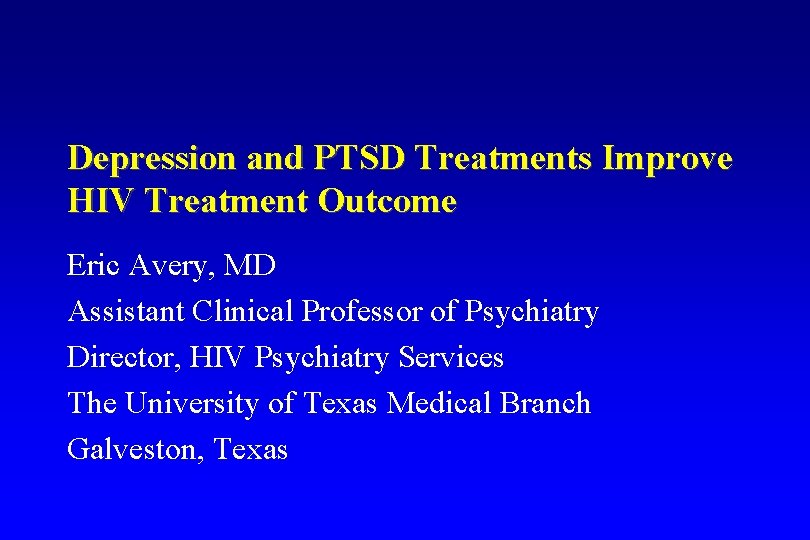 Depression and PTSD Treatments Improve HIV Treatment Outcome

Eric Avery, MD
Assistant Clinical Professor of Psychiatry
Director, HIV Psychiatry Services
The University of Texas Medical Branch
Galveston, Texas